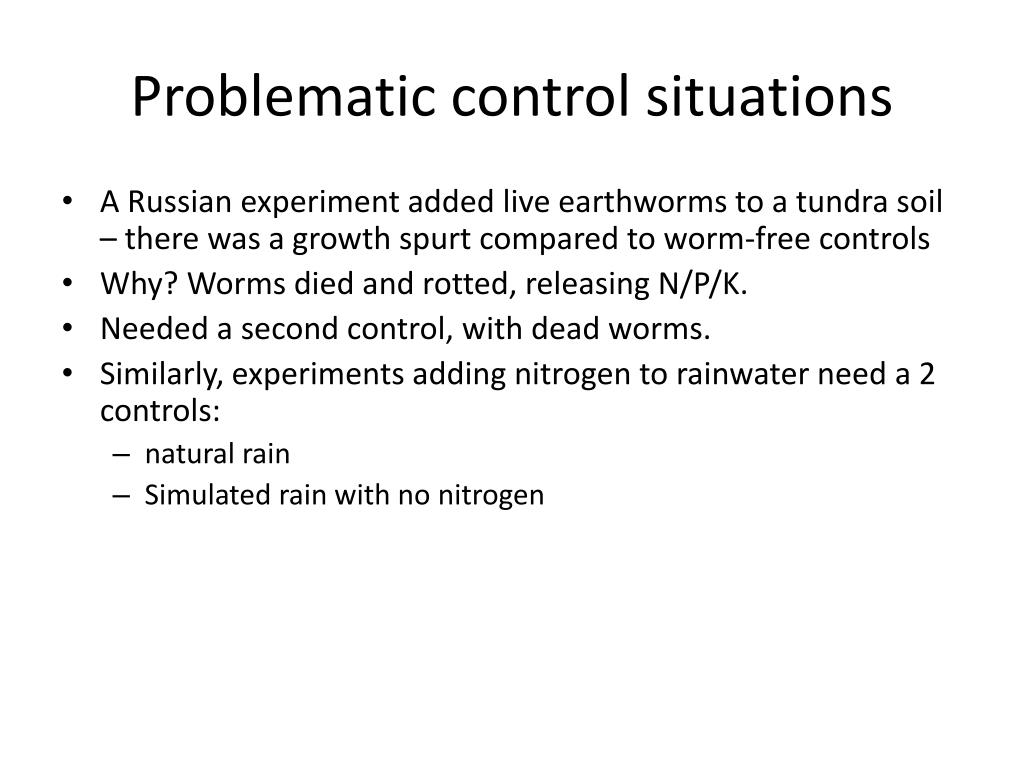 Problematic control situations

• A Russian experiment added live earthworms to a tundra soil – there was a growth spurt compared to worm-free controls
• Why? Worms died and rotted, releasing N/P/K.
• Needed a second control, with dead worms.
• Similarly, experiments adding nitrogen to rainwater need a 2 controls:
– natural rain
– Simulated rain with no nitrogen